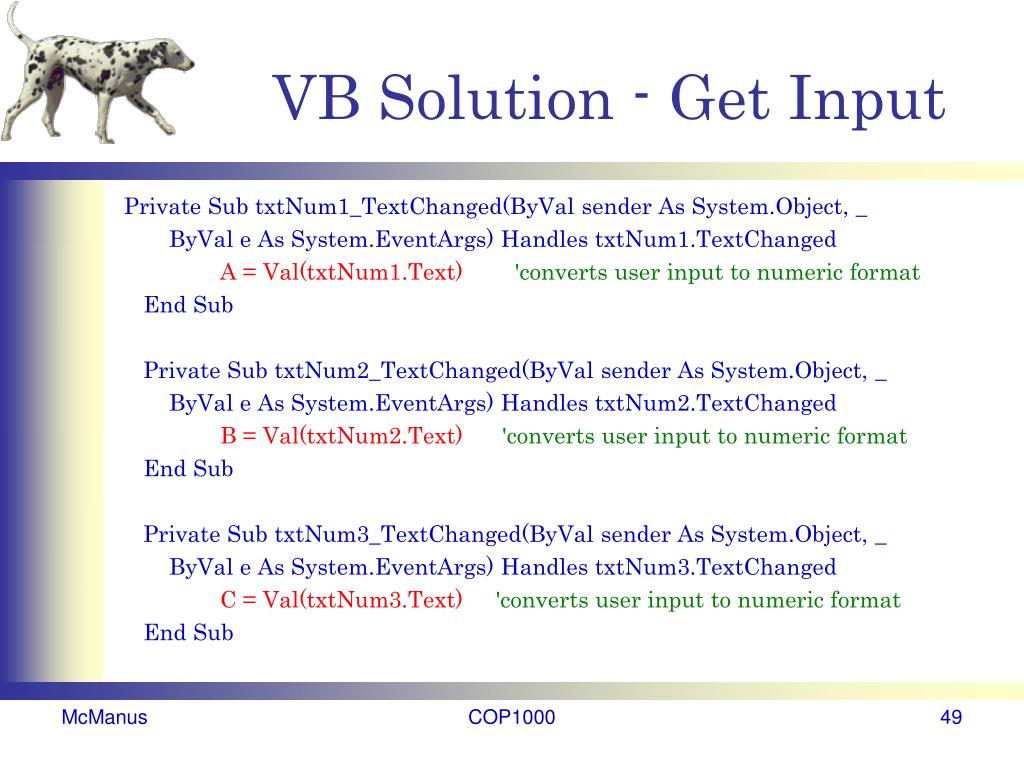 VB Solution - Get Input

Private Sub txtNum1_TextChanged(ByVal sender As System.Object, _
ByVal e As System.EventArgs) Handles txtNum1.TextChanged
A = Val(txtNum1.Text) 'converts user input to numeric format
End Sub

Private Sub txtNum2_TextChanged(ByVal sender As System.Object, _
ByVal e As System.EventArgs) Handles txtNum2.TextChanged
B = Val(txtNum2.Text) 'converts user input to numeric format
End Sub

Private Sub txtNum3_TextChanged(ByVal sender As System.Object, _
ByVal e As System.EventArgs) Handles txtNum3.TextChanged
C = Val(txtNum3.Text) 'converts user input to numeric format
End Sub

McManus

COP1000

49